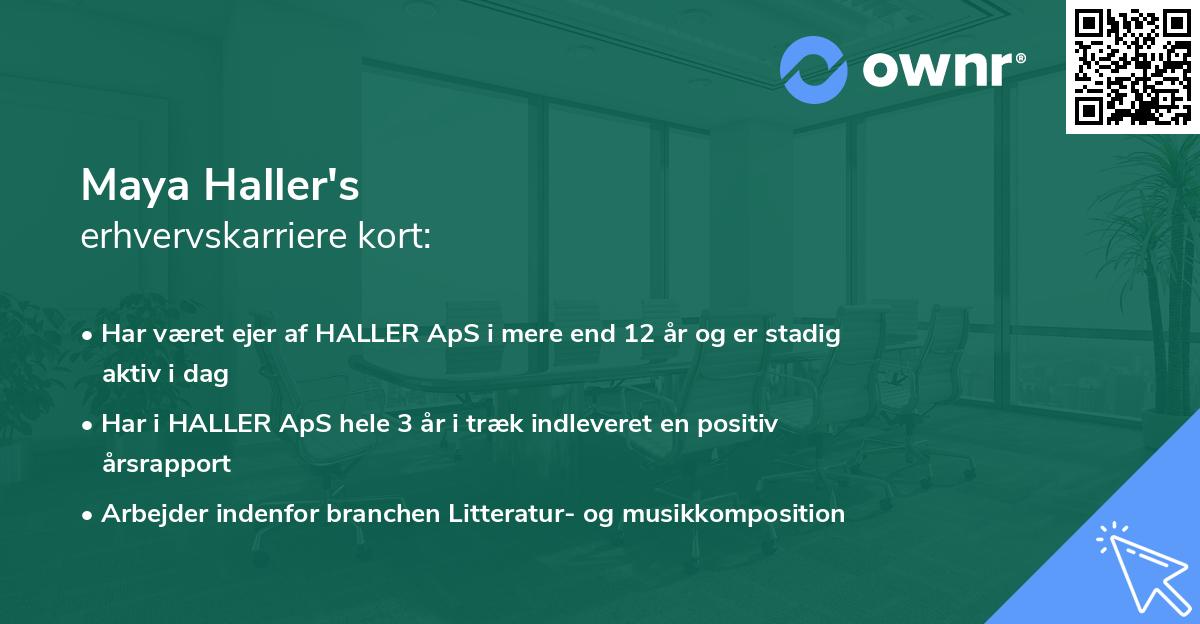 ownr®

Maya Haller's
erhvervskarriere kort:

• Har været ejer af HALLER ApS i mere end 12 år og er stadig aktiv i dag
• Har i HALLER ApS hele 3 år i træk indleveret en positiv årsrapport
• Arbejder indenfor branchen Litteratur- og musikkomposition